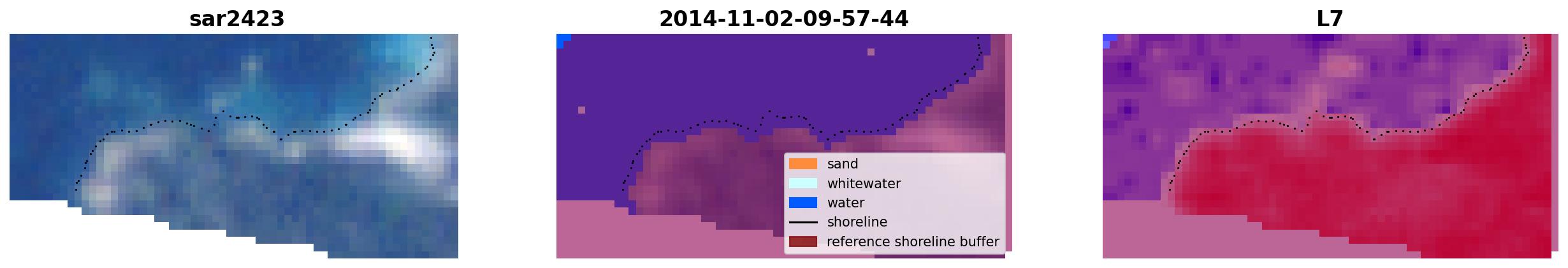 sar2423

2014-11-02-09-57-44

sand
whitewater
water
shoreline
reference shoreline buffer

L7